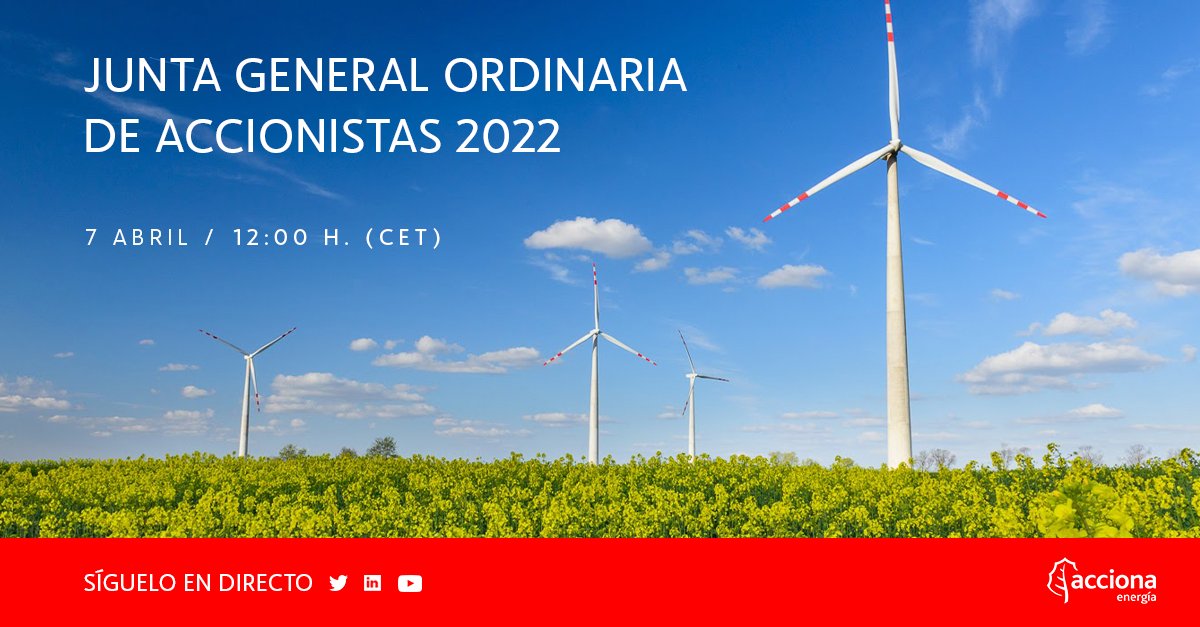 JUNTA GENERAL ORDINARIA
DE ACCIONISTAS 2022

7 ABRIL / 12:00 H. (CET)

SÍGUELO EN DIRECTO

acciona
energía